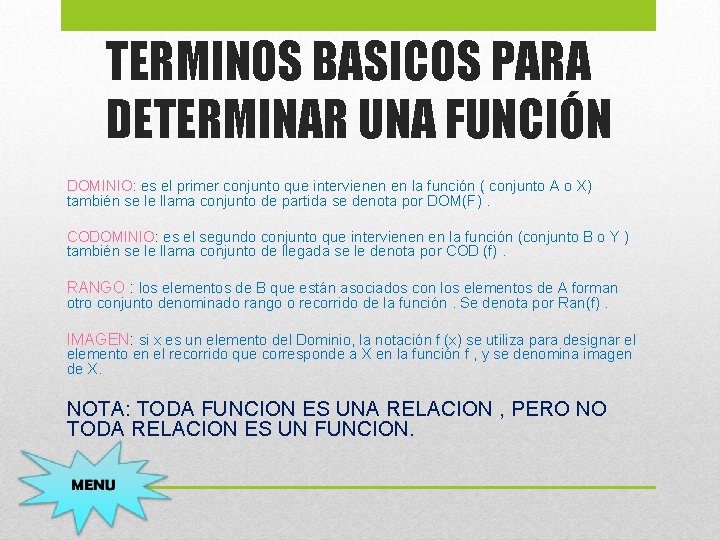 TERMINOS BASICOS PARA DETERMINAR UNA FUNCIÓN

DOMINIO: es el primer conjunto que intervienen en la función ( conjunto A o X) también se le llama conjunto de partida se denota por DOM(F) .

CODOMINIO: es el segundo conjunto que intervienen en la función (conjunto B o Y ) también se le llama conjunto de llegada se le denota por COD (f) .

RANGO : los elementos de B que están asociados con los elementos de A forman otro conjunto denominado rango o recorrido de la función . Se denota por Ran(f) .

IMAGEN: si x es un elemento del Dominio, la notación f (x) se utiliza para designar el elemento en el recorrido que corresponde a X en la función f , y se denomina imagen de X.

NOTA: TODA FUNCION ES UNA RELACION , PERO NO TODA RELACION ES UN FUNCION.

MENU